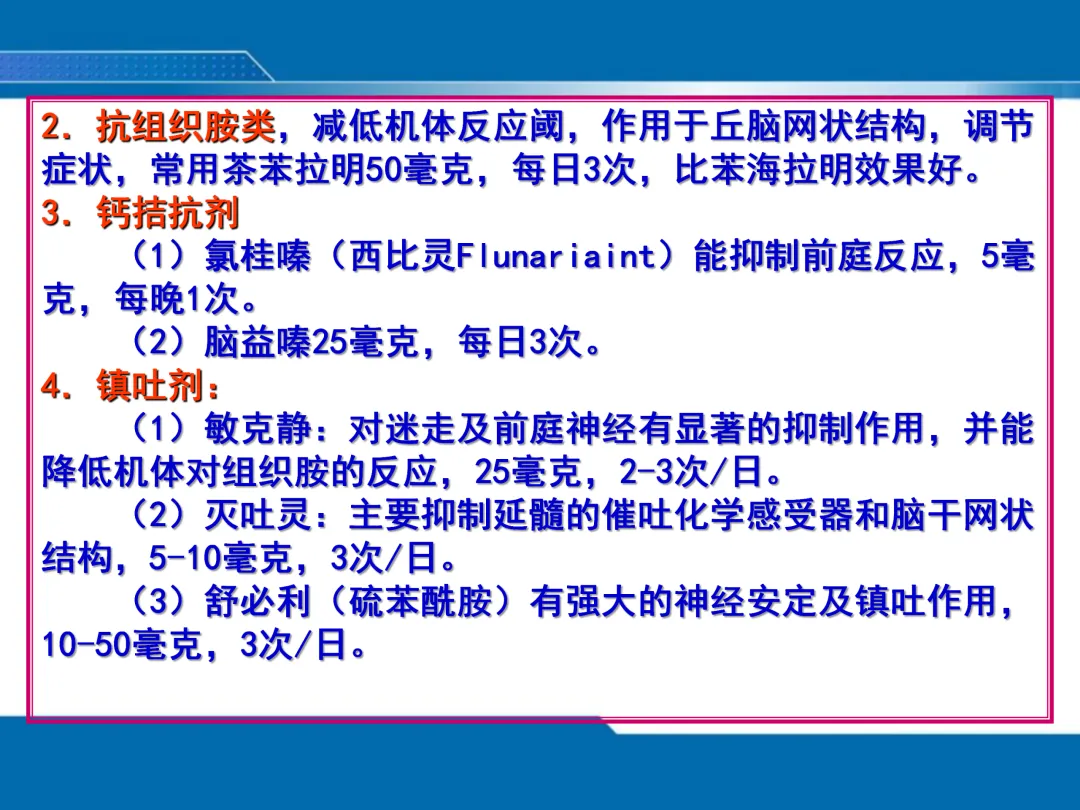 2. 抗组织胺类，减低机体反应阈，作用于丘脑网状结构，调节症状，常用茶苯拉明50毫克，每日3次，比苯海拉明效果好。

3. 钙拮抗剂

（1）氯桂嗪（西比灵Flunariaint）能抑制前庭反应，5毫克，每晚1次。

（2）脑益嗪25毫克，每日3次。

4. 镇吐剂：

（1）敏克静：对迷走及前庭神经有显著的抑制作用，并能降低机体对组织胺的反应，25毫克，2-3次/日。

（2）灭吐灵：主要抑制延髓的催吐化学感受器和脑干网状结构，5-10毫克，3次/日。

（3）舒必利（硫苯酰胺）有强大的神经安定及镇吐作用，10-50毫克，3次/日。